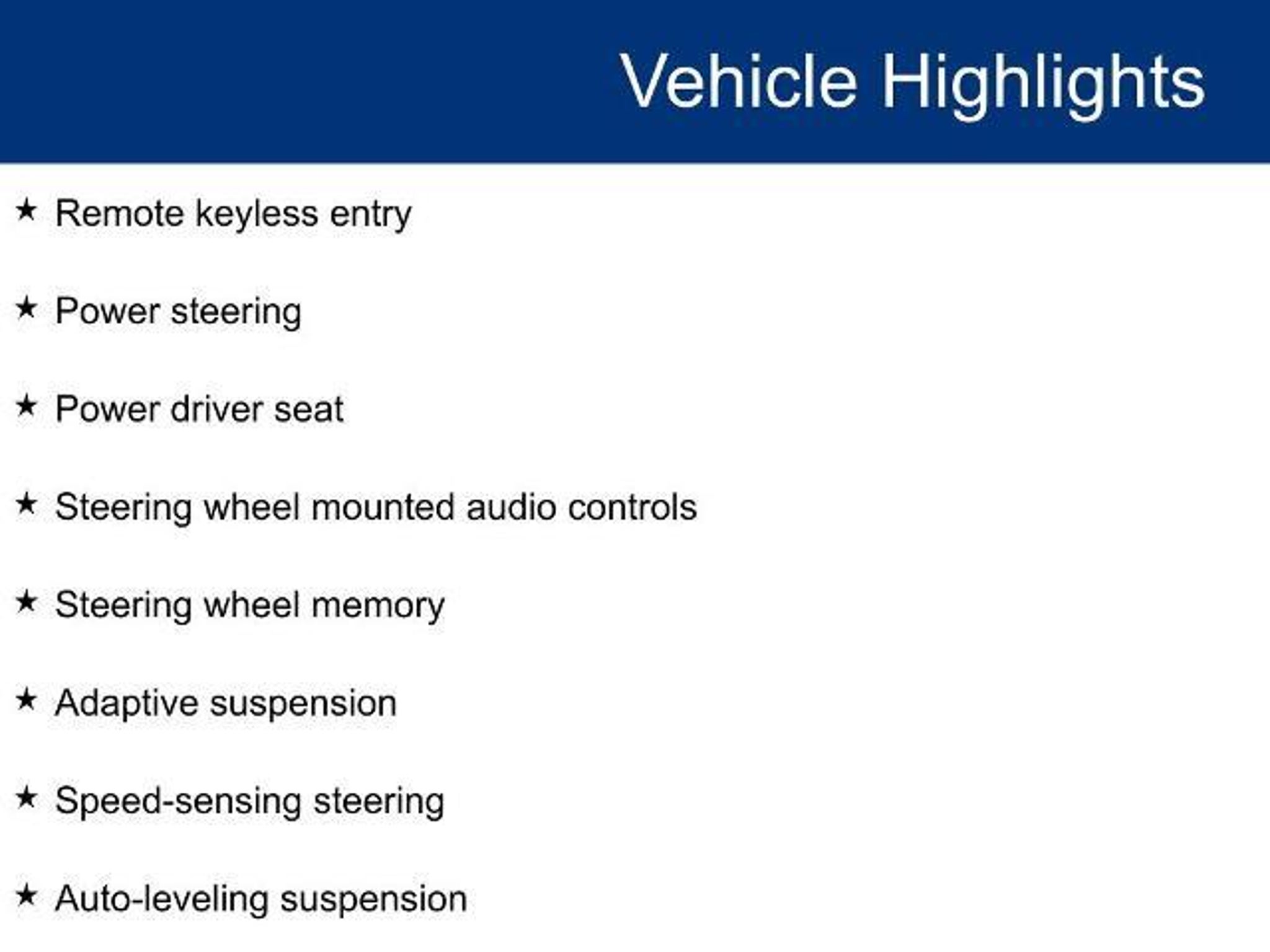 Vehicle Highlights

★ Remote keyless entry

★ Power steering

★ Power driver seat

★ Steering wheel mounted audio controls

★ Steering wheel memory

★ Adaptive suspension

★ Speed-sensing steering

★ Auto-leveling suspension